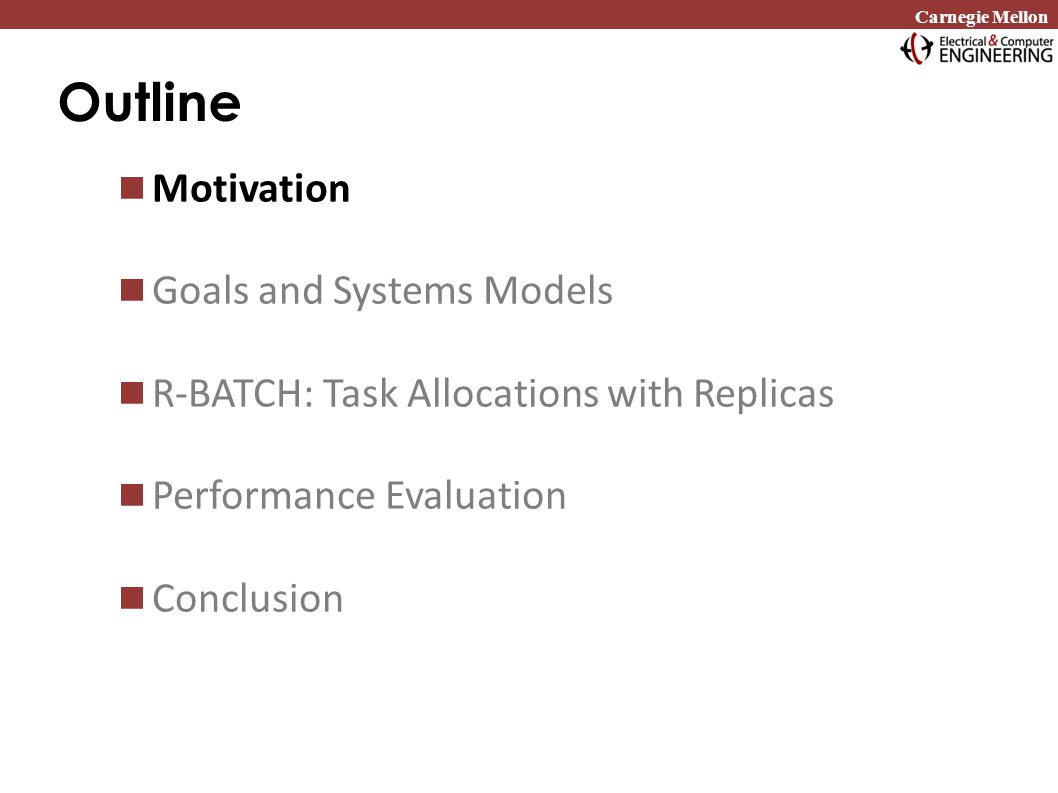 Carnegie Mellon

Electrical & Computer ENGINEERING

Outline

Motivation

Goals and Systems Models

R-BATCH: Task Allocations with Replicas

Performance Evaluation

Conclusion